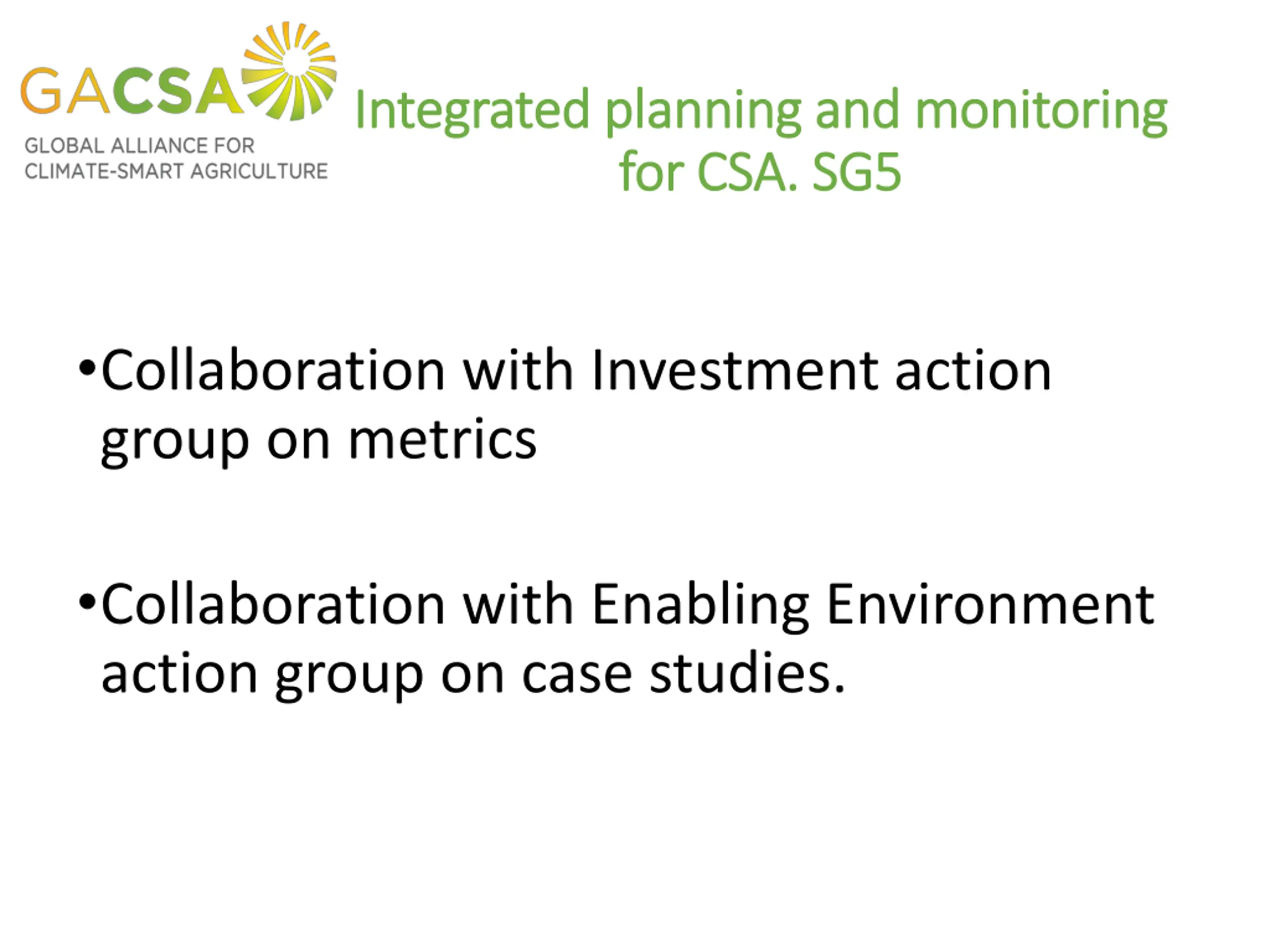 GACSA
GLOBAL ALLIANCE FOR CLIMATE-SMART AGRICULTURE

Integrated planning and monitoring for CSA. SG5

•Collaboration with Investment action group on metrics

•Collaboration with Enabling Environment action group on case studies.